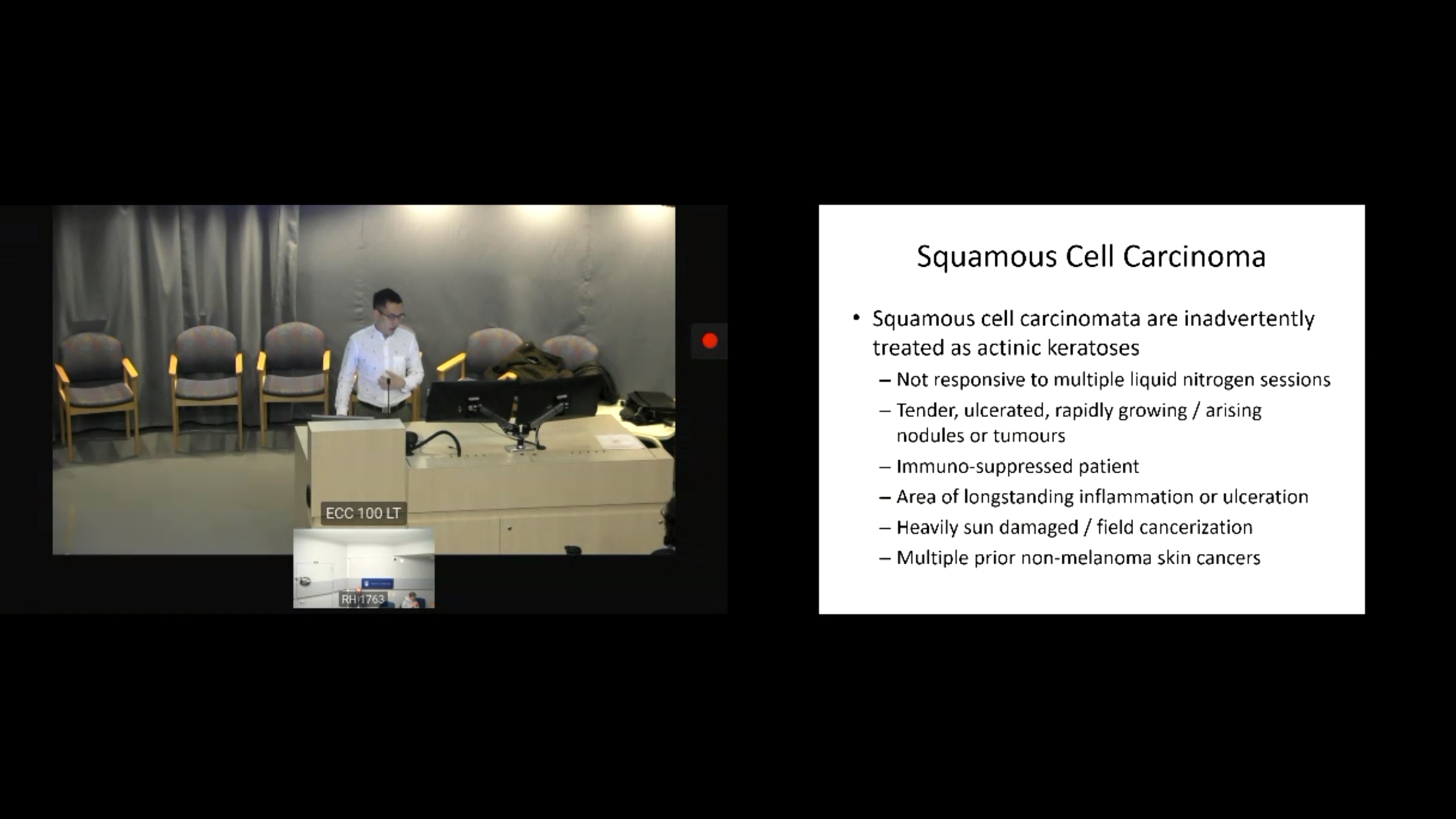 ECC 100 LT

RH 1763

Squamous Cell Carcinoma

• Squamous cell carcinomata are inadvertently treated as actinic keratoses
– Not responsive to multiple liquid nitrogen sessions
– Tender, ulcerated, rapidly growing / arising nodules or tumours
– Immuno-suppressed patient
– Area of longstanding inflammation or ulceration
– Heavily sun damaged / field cancerization
– Multiple prior non-melanoma skin cancers